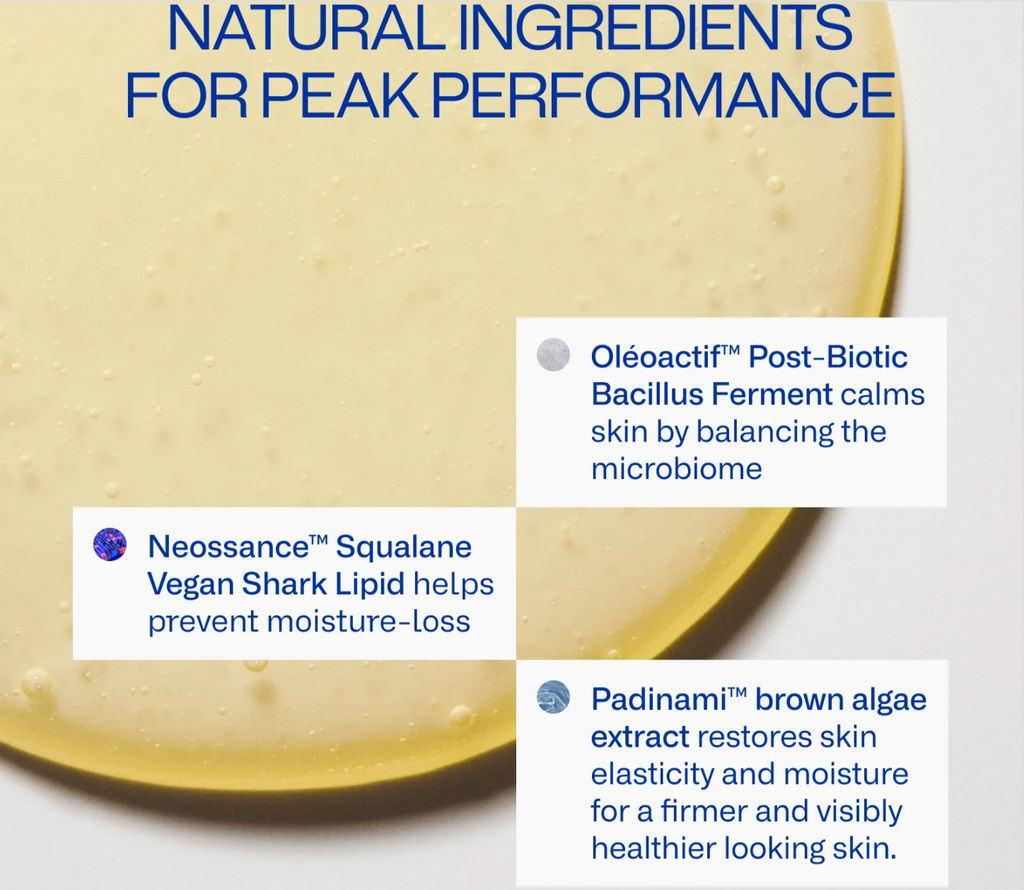 NATURAL INGREDIENTS FOR PEAK PERFORMANCE

Oléoactif™ Post-Biotic Bacillus Ferment calms skin by balancing the microbiome

Neossance™ Squalane Vegan Shark Lipid helps prevent moisture-loss

Padinami™ brown algae extract restores skin elasticity and moisture for a firmer and visibly healthier looking skin.